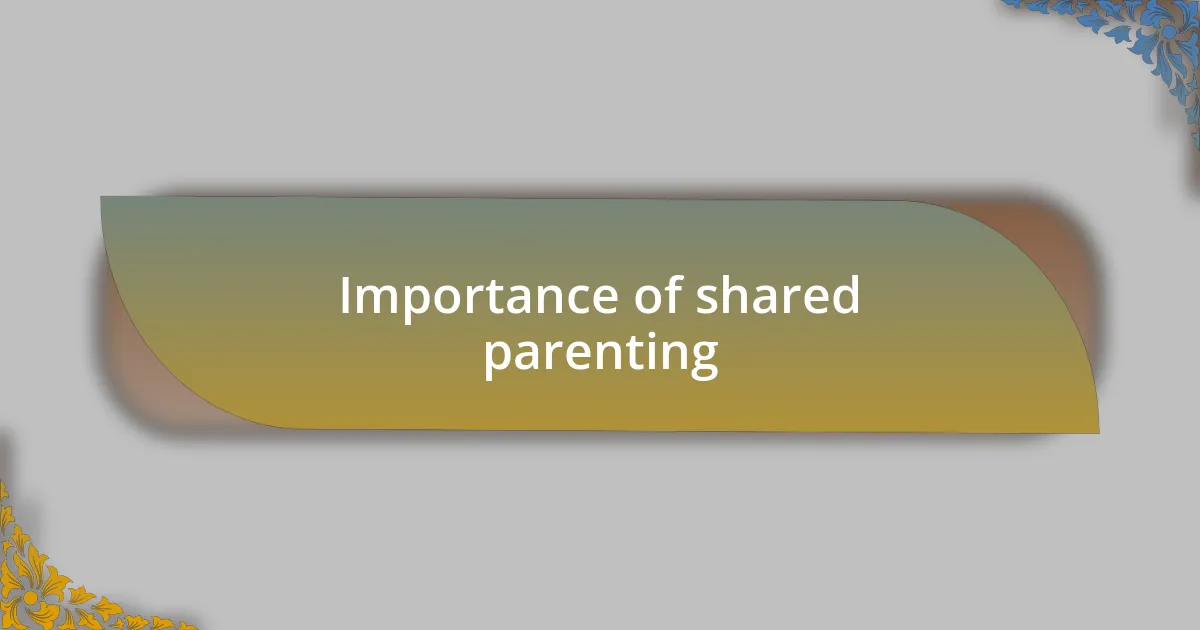 Importance of shared parenting